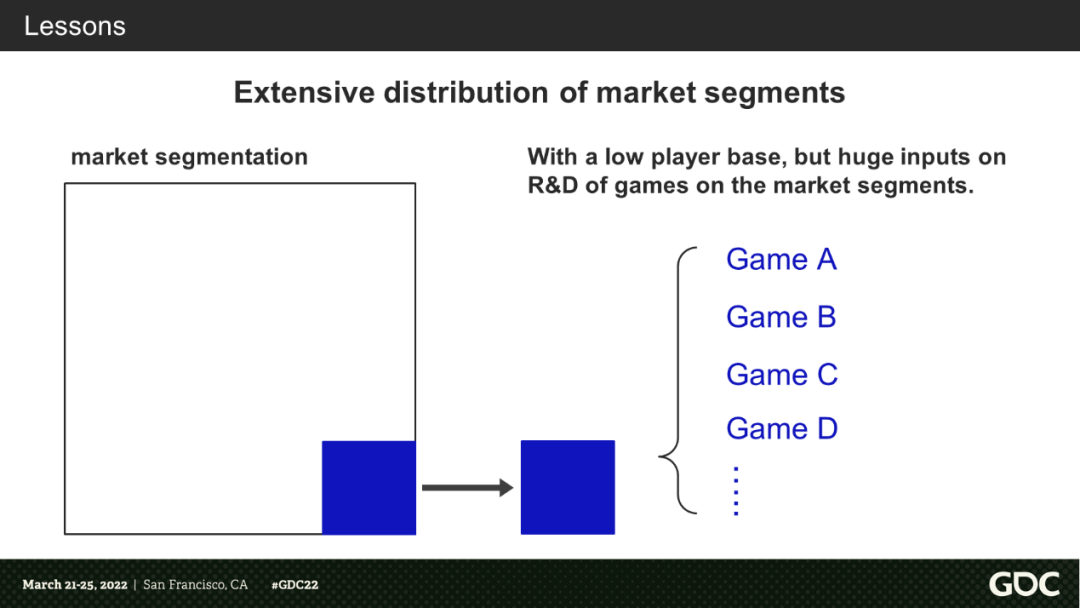 Lessons

Extensive distribution of market segments

market segmentation

With a low player base, but huge inputs on R&D of games on the market segments.

Game A

Game B

Game C

Game D

⋮

March 21-25, 2022 | San Francisco, CA #GDC22

GDC